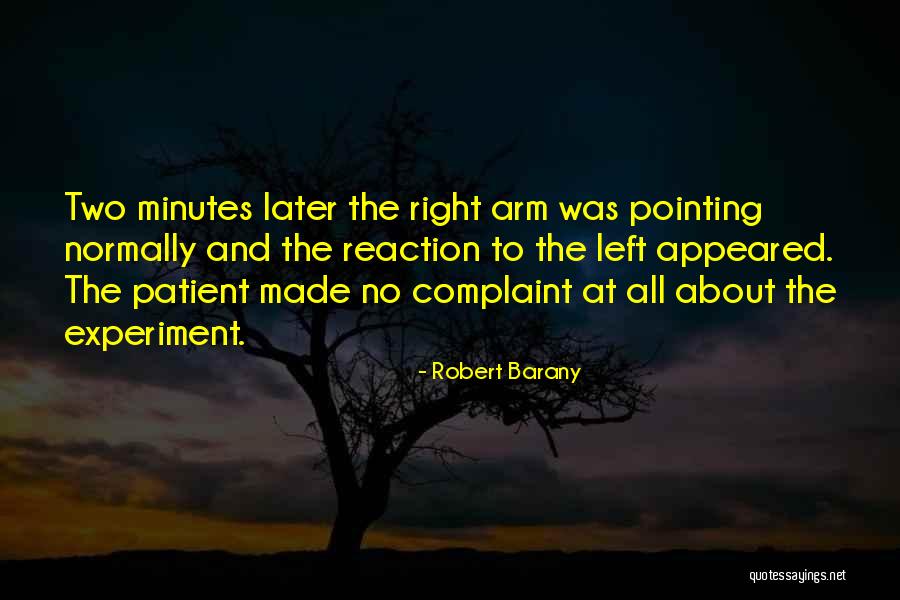 Two minutes later the right arm was pointing normally and the reaction to the left appeared. The patient made no complaint at all about the experiment.

- Robert Barany

quotessayings.net